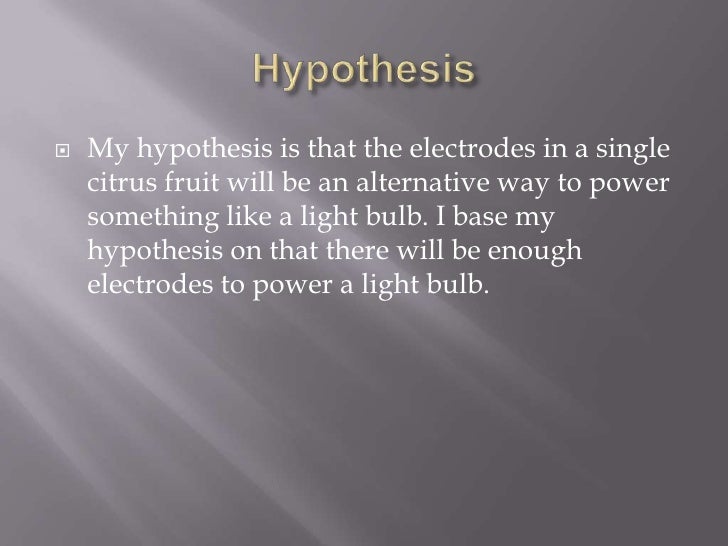 Hypothesis

My hypothesis is that the electrodes in a single citrus fruit will be an alternative way to power something like a light bulb. I base my hypothesis on that there will be enough electrodes to power a light bulb.